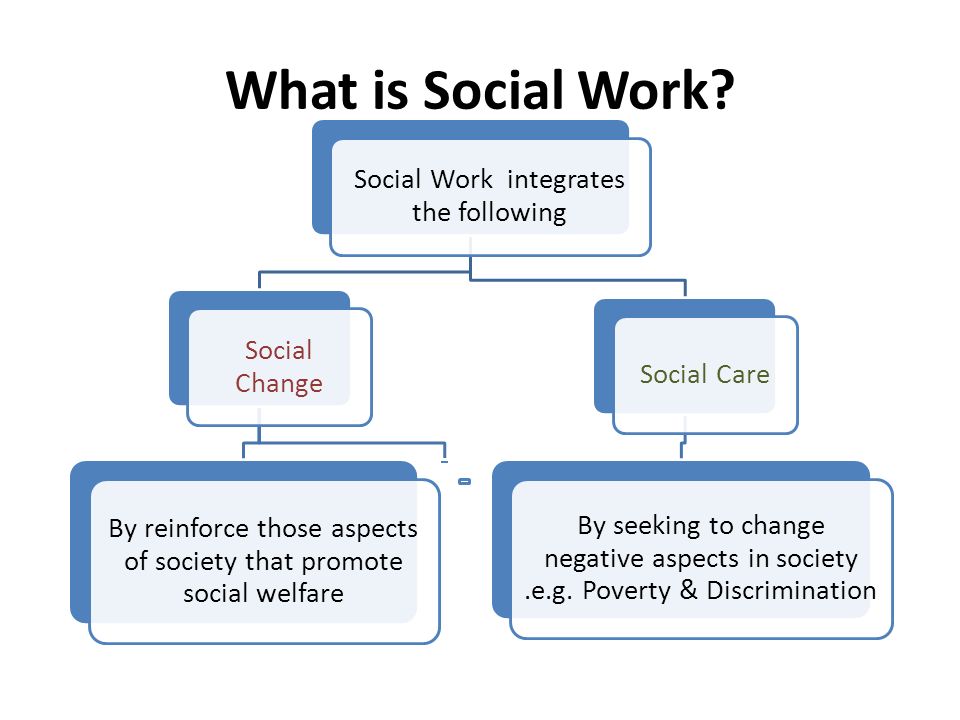 What is Social Work?

Social Work integrates the following

Social Change

Social Care

By reinforce those aspects of society that promote social welfare

By seeking to change negative aspects in society .e.g. Poverty & Discrimination